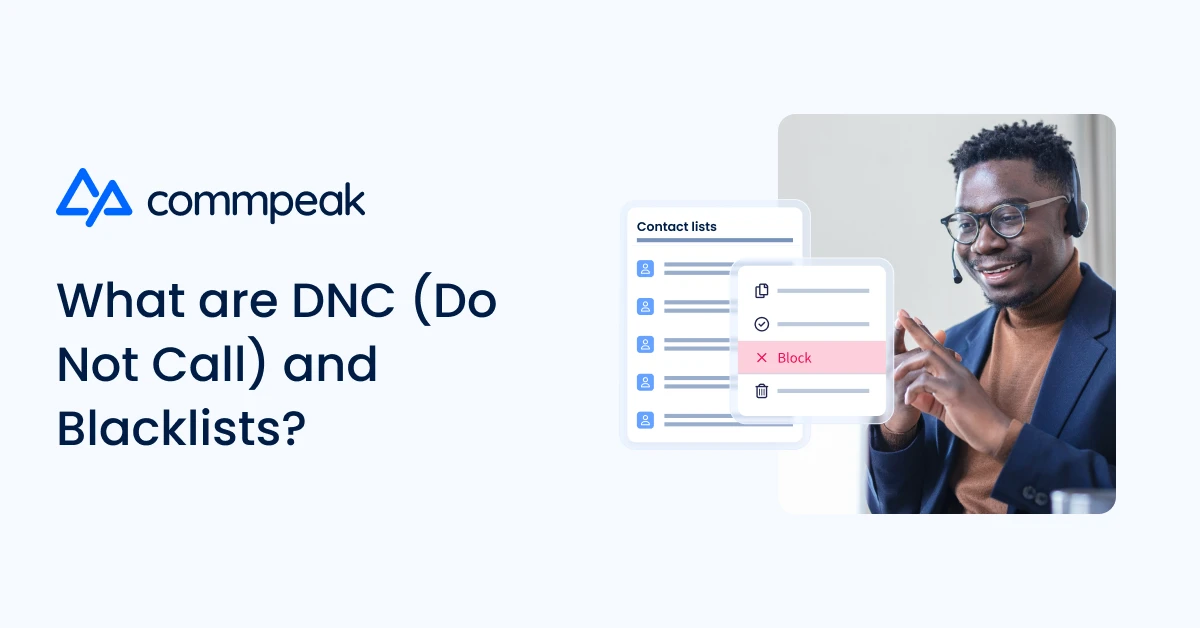 commpeak

What are DNC (Do Not Call) and Blacklists?

Contact lists

Block